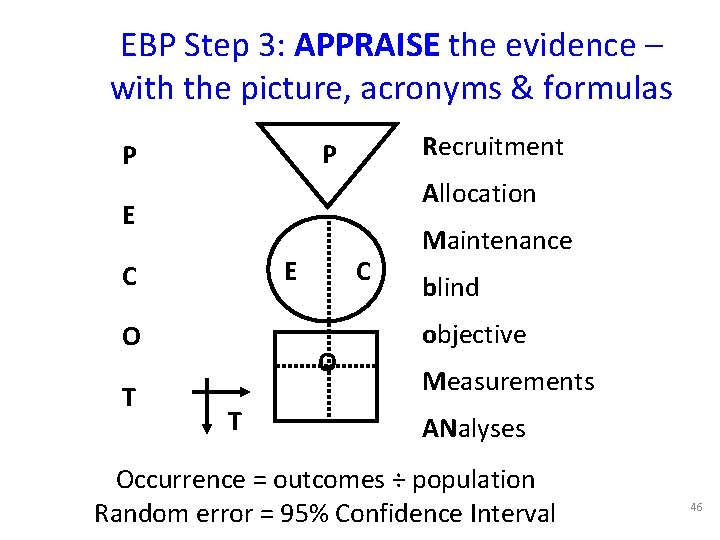 EBP Step 3: APPRAISE the evidence – with the picture, acronyms & formulas

P

E

C

O

T

P

E C

O

T

Recruitment

Allocation

Maintenance

blind

objective

Measurements

ANalyses

Occurrence = outcomes ÷ population

Random error = 95% Confidence Interval

46